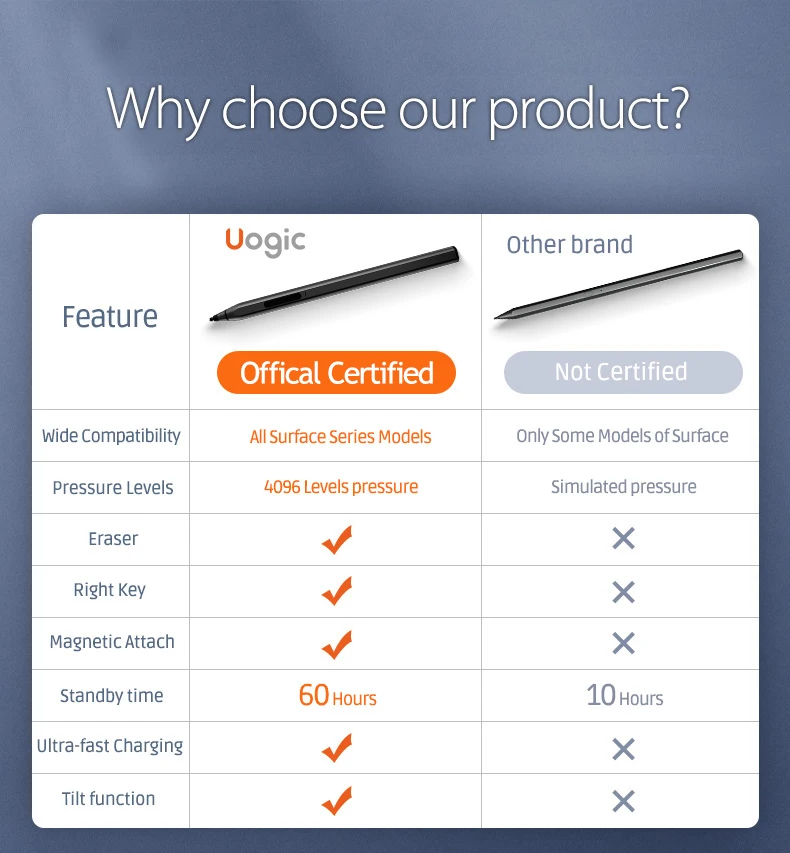 Why choose our product?

| Feature | Uogic Offical Certified | Other brand Not Certified |
|---|---|---|
| Wide Compatibility | All Surface Series Models | Only Some Models of Surface |
| Pressure Levels | 4096 Levels pressure | Simulated pressure |
| Eraser | ✓ | ✕ |
| Right Key | ✓ | ✕ |
| Magnetic Attach | ✓ | ✕ |
| Standby time | 60 Hours | 10 Hours |
| Ultra-fast Charging | ✓ | ✕ |
| Tilt function | ✓ | ✕ |